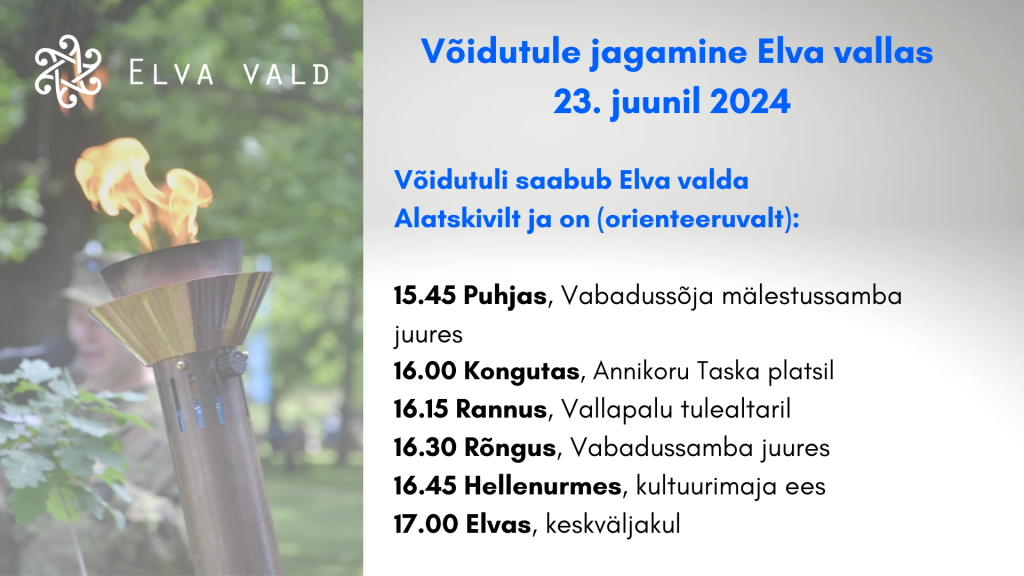 ELVA VALD

Võidutule jagamine Elva vallas
23. juunil 2024

Võidutuli saabub Elva valda Alatskivilt ja on (orienteeruvalt):

15.45 Puhjas, Vabadussõja mälestussamba juures
16.00 Kongutas, Annikoru Taska platsil
16.15 Rannus, Vallapalu tulealtaril
16.30 Rõngus, Vabadussamba juures
16.45 Hellenurmes, kultuurimaja ees
17.00 Elvas, keskväljakul